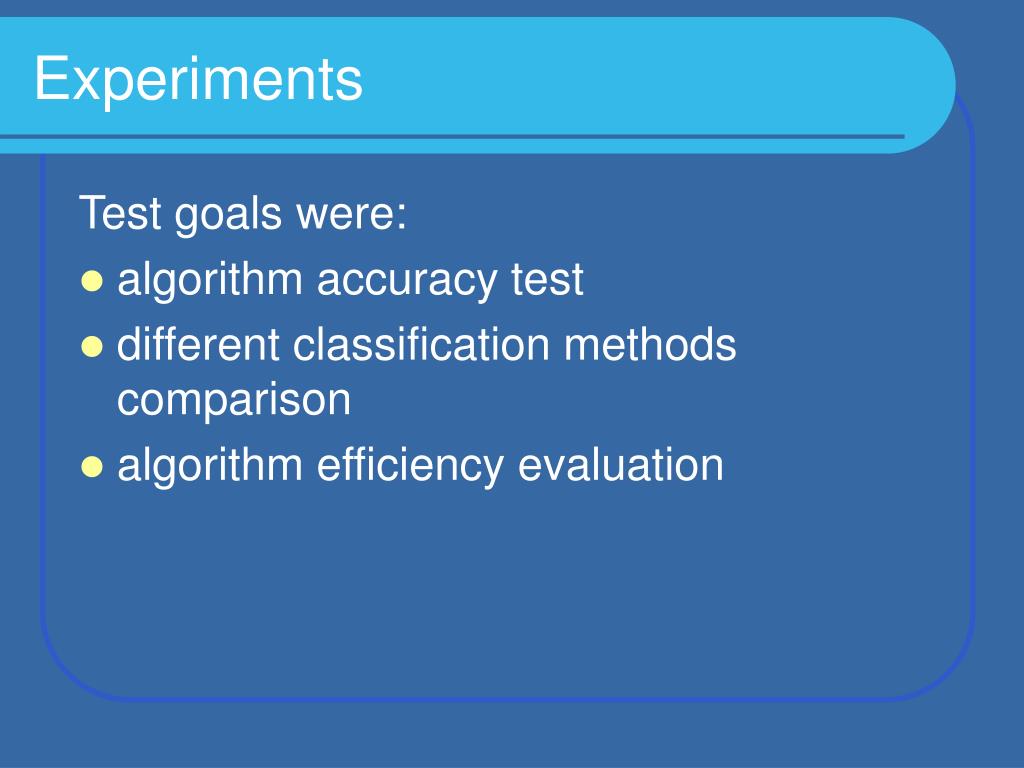 Experiments

Test goals were:

- algorithm accuracy test
- different classification methods comparison
- algorithm efficiency evaluation